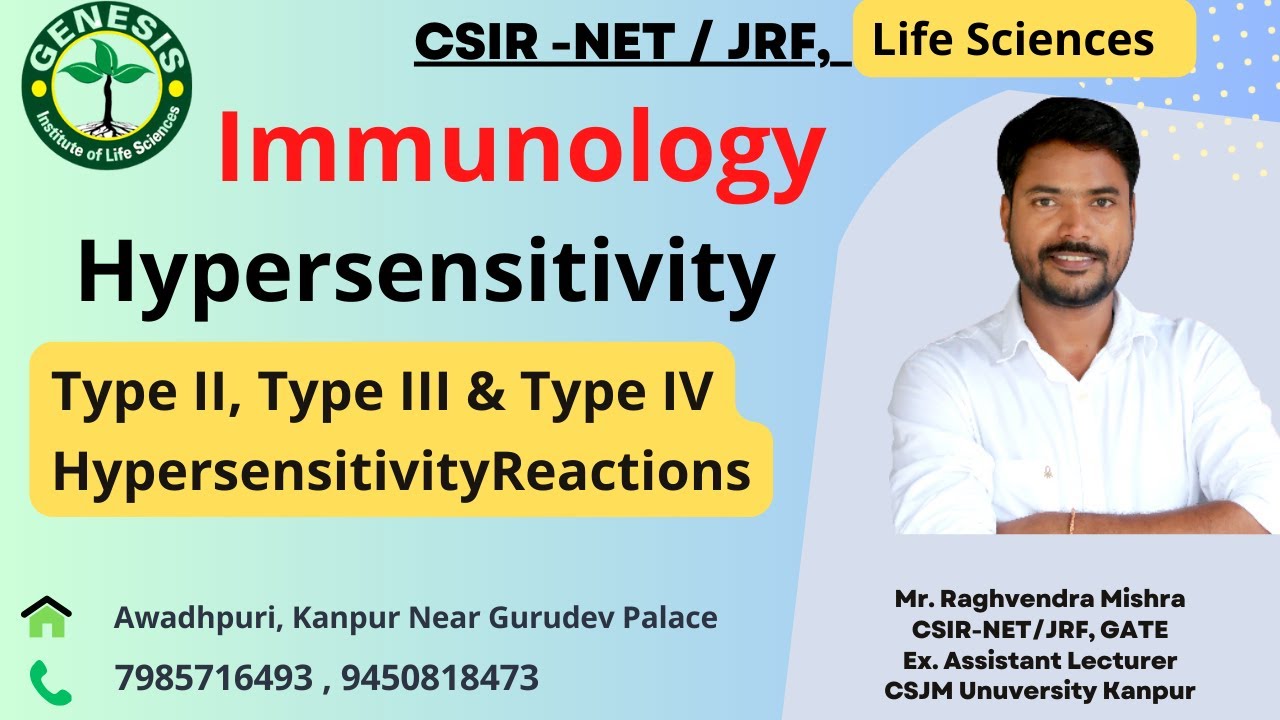 GENESIS
Institute of Life Sciences

CSIR -NET / JRF, Life Sciences

Immunology

Hypersensitivity

Type II, Type III & Type IV HypersensitivityReactions

Awadhpuri, Kanpur Near Gurudev Palace

7985716493 , 9450818473

Mr. Raghvendra Mishra
CSIR-NET/JRF, GATE
Ex. Assistant Lecturer
CSJM Unuversity Kanpur